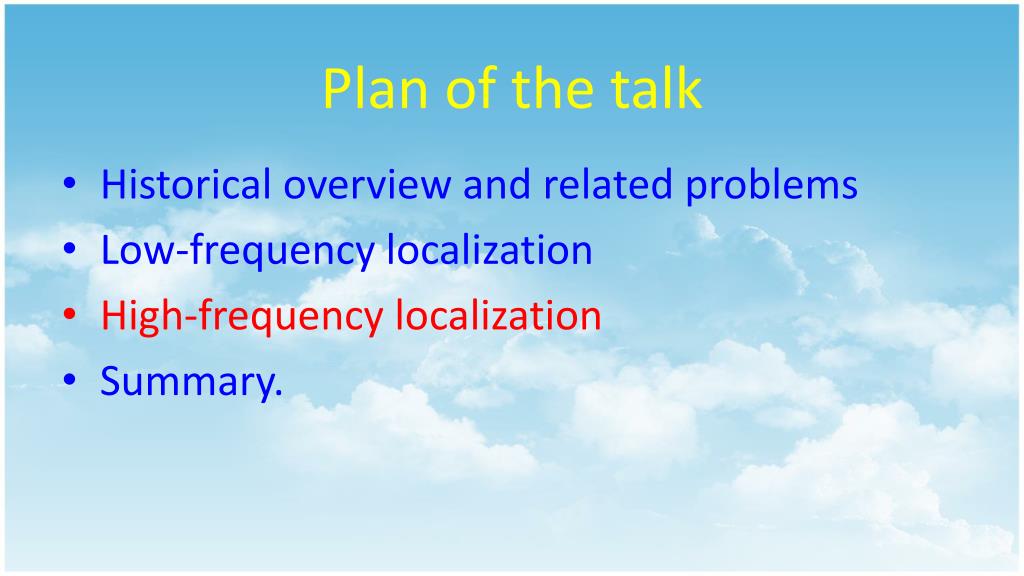 Plan of the talk

• Historical overview and related problems
• Low-frequency localization
• High-frequency localization
• Summary.